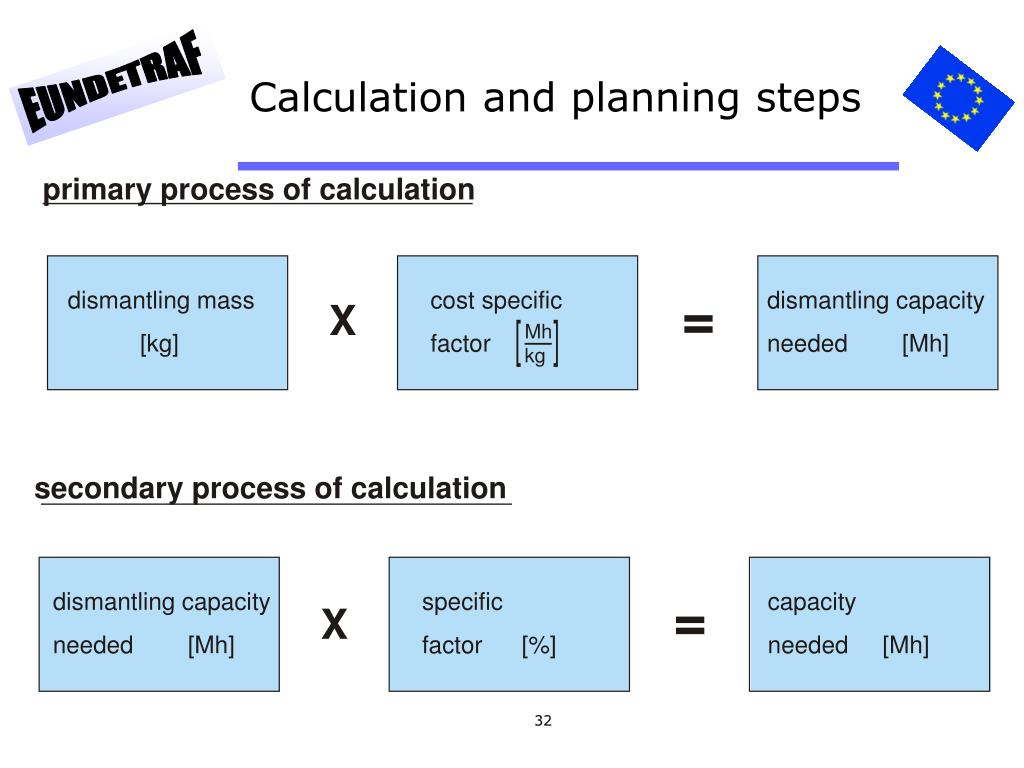 EUNDETRAF

Calculation and planning steps

primary process of calculation

dismantling mass [kg]

X

cost specific factor $\left[\frac{Mh}{kg}\right]$

=

dismantling capacity needed [Mh]

secondary process of calculation

dismantling capacity needed [Mh]

X

specific factor [%]

=

capacity needed [Mh]

32